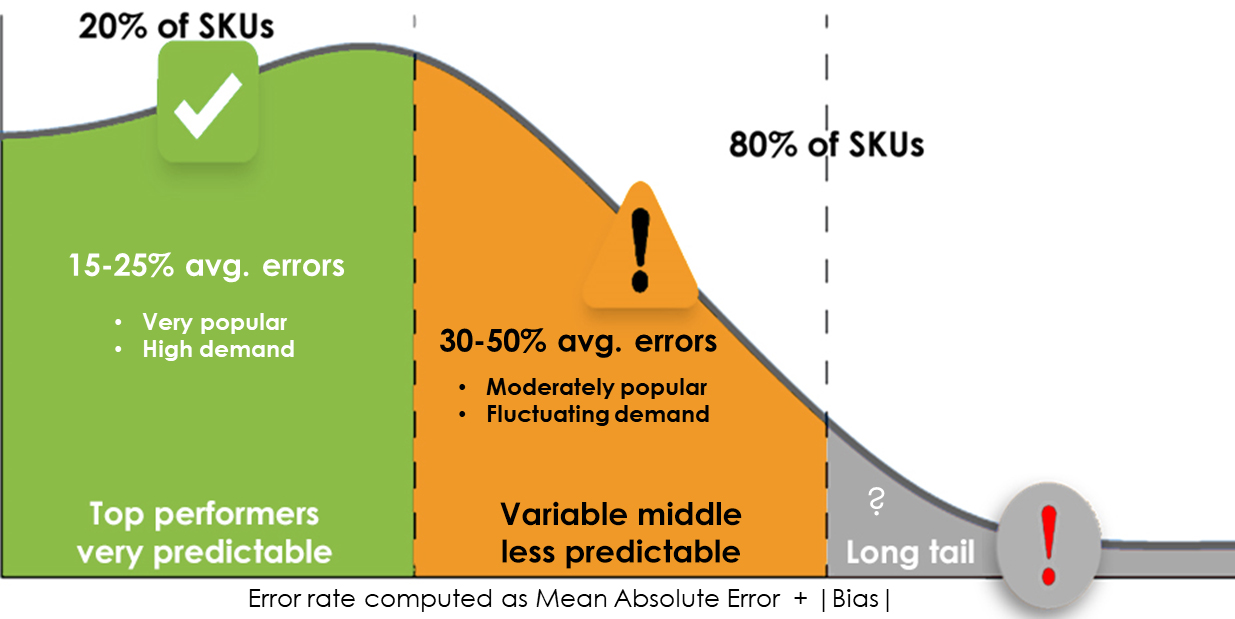 20% of SKUs

80% of SKUs

15-25% avg. errors

• Very popular
• High demand

30-50% avg. errors

• Moderately popular
• Fluctuating demand

Top performers very predictable

Variable middle less predictable

?

Long tail

Error rate computed as Mean Absolute Error + |Bias|